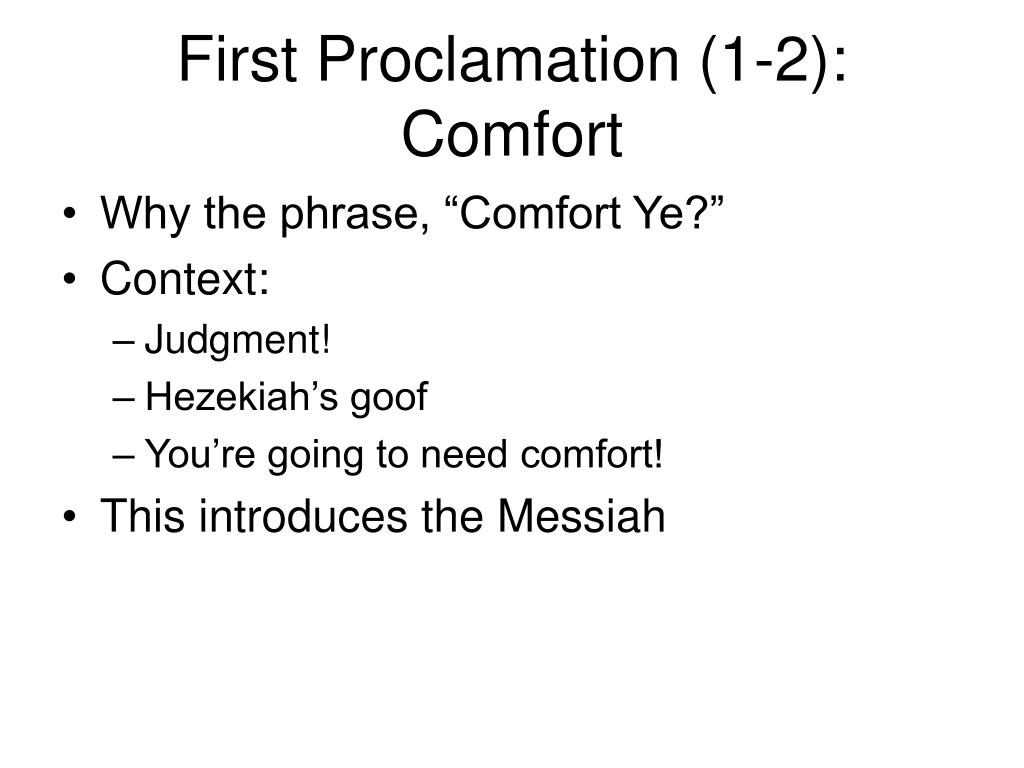 First Proclamation (1-2): Comfort

• Why the phrase, “Comfort Ye?”
• Context:
– Judgment!
– Hezekiah’s goof
– You’re going to need comfort!
• This introduces the Messiah